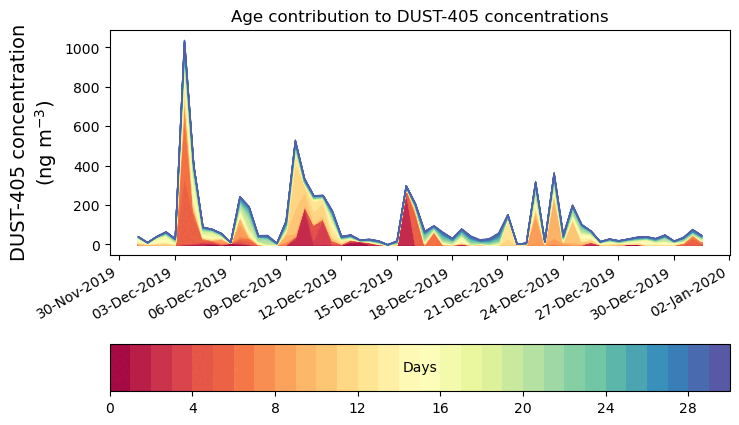 Age contribution to DUST-405 concentrations

DUST-405 concentration (ng m$^{-3}$)

1000
800
600
400
200
0

30-Nov-2019
03-Dec-2019
06-Dec-2019
09-Dec-2019
12-Dec-2019
15-Dec-2019
18-Dec-2019
21-Dec-2019
24-Dec-2019
27-Dec-2019
30-Dec-2019
02-Jan-2020

Days

0
4
8
12
16
20
24
28